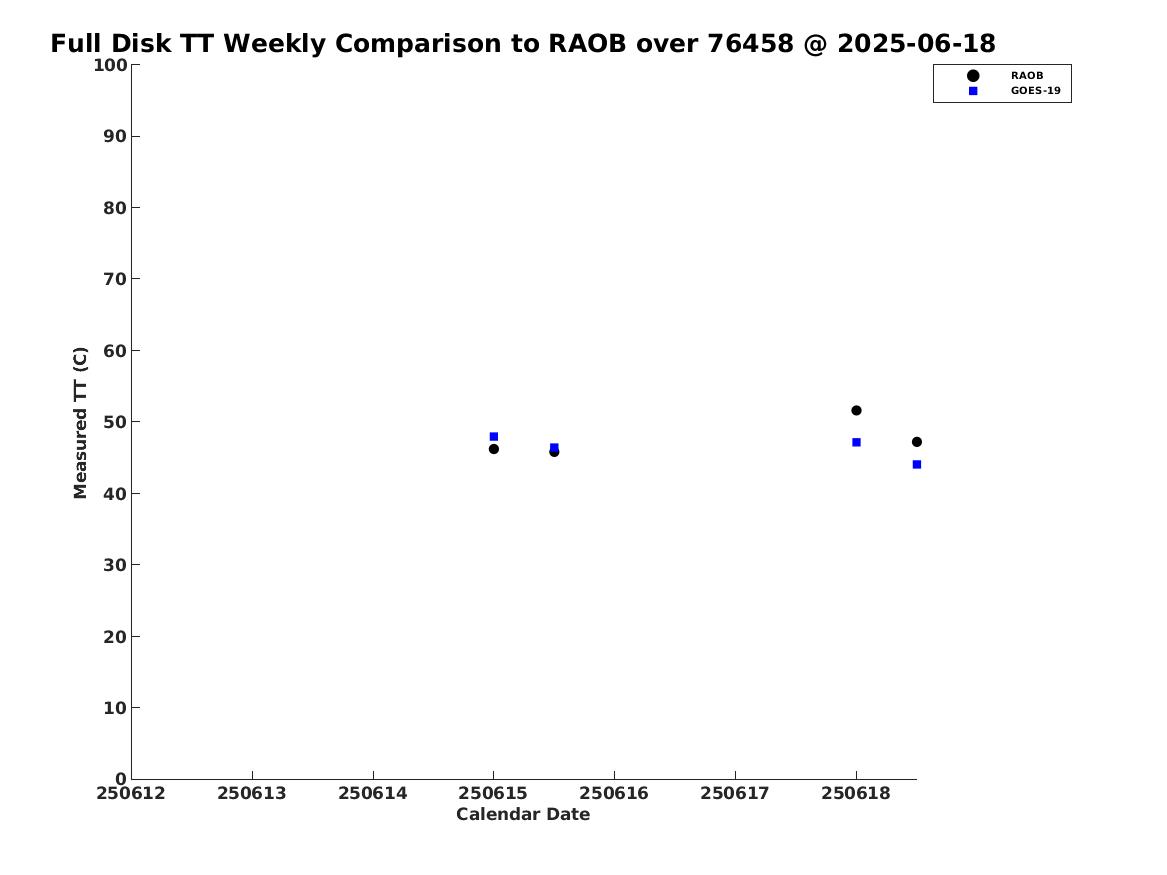 Full Disk TT Weekly Comparison to RAOB over 76458 @ 2025-06-18

RAOB
GOES-19

Measured TT (C)

100
90
80
70
60
50
40
30
20
10
0

250612
250613
250614
250615
250616
250617
250618

Calendar Date